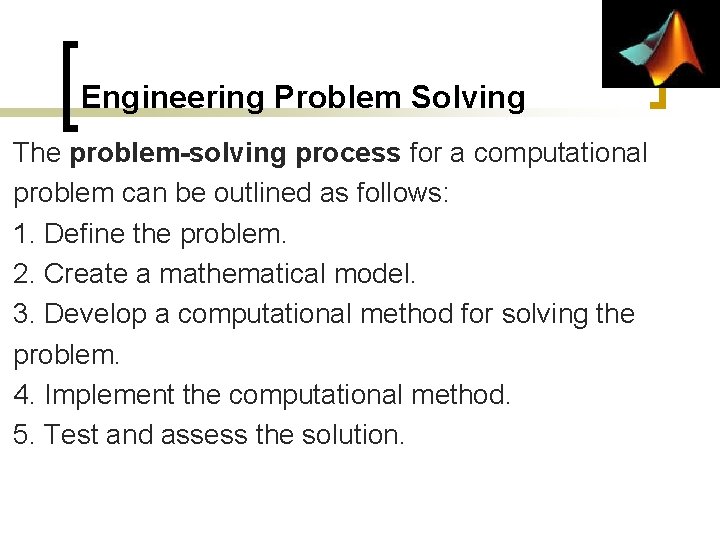 Engineering Problem Solving

The problem-solving process for a computational problem can be outlined as follows:
1. Define the problem.
2. Create a mathematical model.
3. Develop a computational method for solving the problem.
4. Implement the computational method.
5. Test and assess the solution.